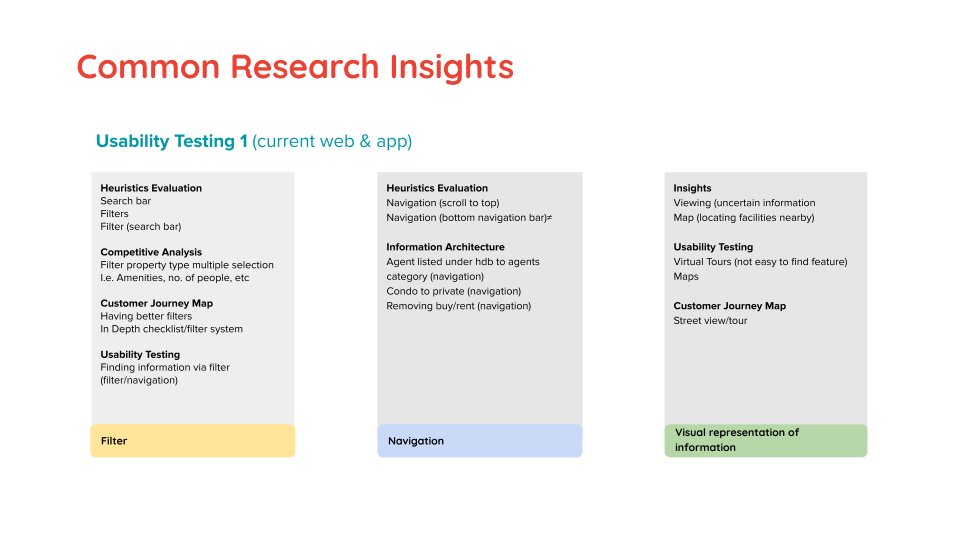 Common Research Insights

Usability Testing 1 (current web & app)

Heuristics Evaluation
Search bar
Filters
Filter (search bar)

Competitive Analysis
Filter property type multiple selection
I.e. Amenities, no. of people, etc

Customer Journey Map
Having better filters
In Depth checklist/filter system

Usability Testing
Finding information via filter (filter/navigation)

Filter

Heuristics Evaluation
Navigation (scroll to top)
Navigation (bottom navigation bar)≠

Information Architecture
Agent listed under hdb to agents category (navigation)
Condo to private (navigation)
Removing buy/rent (navigation)

Navigation

Insights
Viewing (uncertain information
Map (locating facilities nearby)

Usability Testing
Virtual Tours (not easy to find feature)
Maps

Customer Journey Map
Street view/tour

Visual representation of information